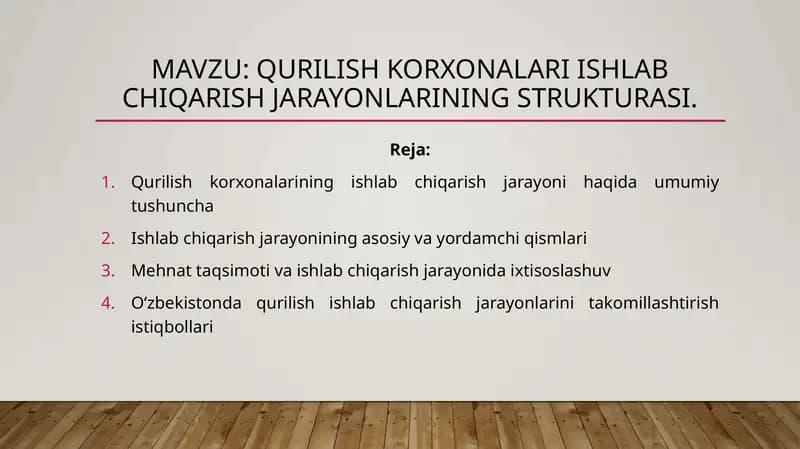 MAVZU: QURILISH KORXONALARI ISHLAB CHIQARISH JARAYONLARINING STRUKTURASI.

Reja:

1. Qurilish korxonalarining ishlab chiqarish jarayoni haqida umumiy tushuncha
2. Ishlab chiqarish jarayonining asosiy va yordamchi qismlari
3. Mehnat taqsimoti va ishlab chiqarish jarayonida ixtisoslashuv
4. O‘zbekistonda qurilish ishlab chiqarish jarayonlarini takomillashtirish istiqbollari